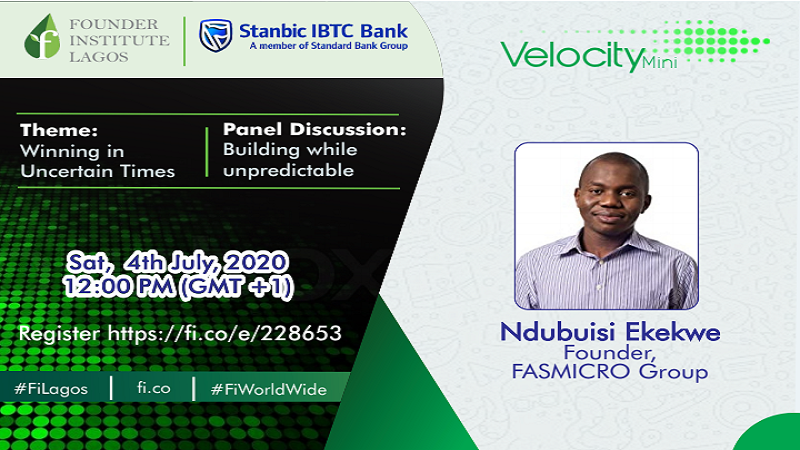 FOUNDER INSTITUTE LAGOS

Stanbic IBTC Bank
A member of Standard Bank Group

Velocity Mini

Theme:
Winning in Uncertain Times

Panel Discussion:
Building while unpredictable

Sat, 4th July, 2020
12:00 PM (GMT +1)

Register https://fi.co/e/228653

#FiLagos | fi.co | #FiWorldWide

Ndubuisi Ekekwe
Founder,
FASMICRO Group